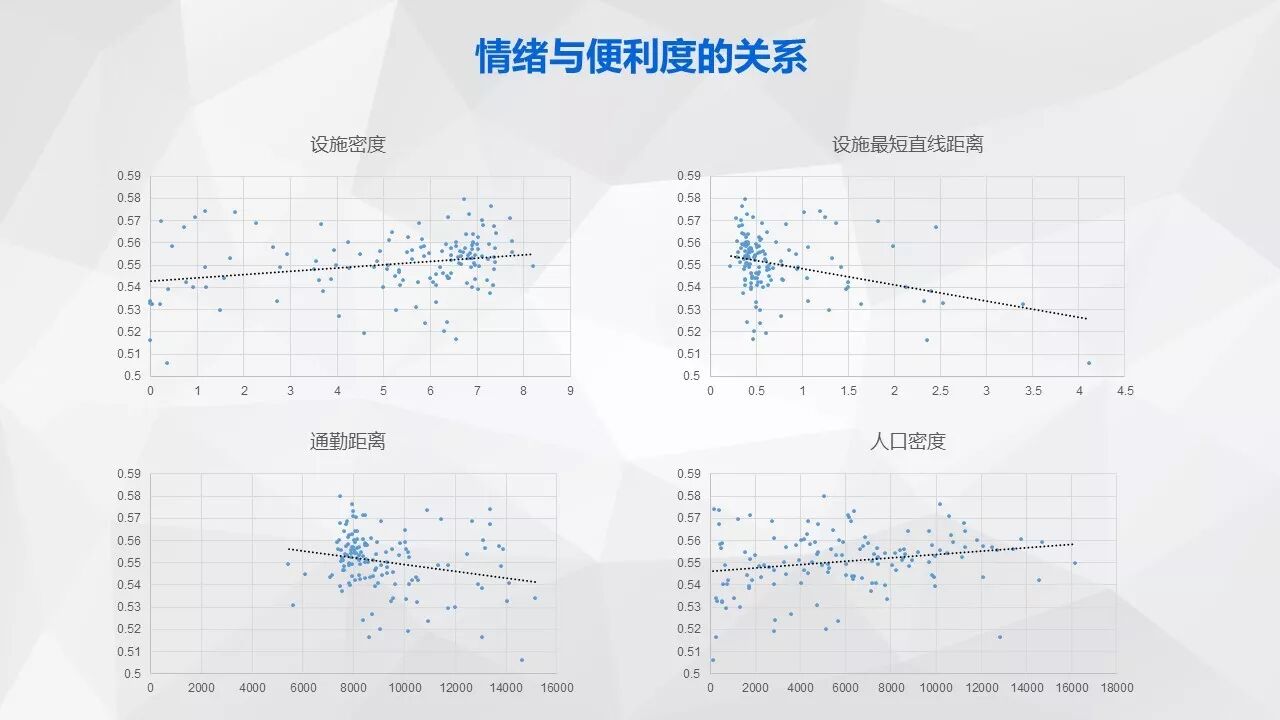 情绪与便利度的关系

设施密度

0.59
0.58
0.57
0.56
0.55
0.54
0.53
0.52
0.51
0.5
0 1 2 3 4 5 6 7 8 9

设施最短直线距离

0.59
0.58
0.57
0.56
0.55
0.54
0.53
0.52
0.51
0.5
0 0.5 1 1.5 2 2.5 3 3.5 4 4.5

通勤距离

0.59
0.58
0.57
0.56
0.55
0.54
0.53
0.52
0.51
0.5
0 2000 4000 6000 8000 10000 12000 14000 16000

人口密度

0.59
0.58
0.57
0.56
0.55
0.54
0.53
0.52
0.51
0.5
0 2000 4000 6000 8000 10000 12000 14000 16000 18000